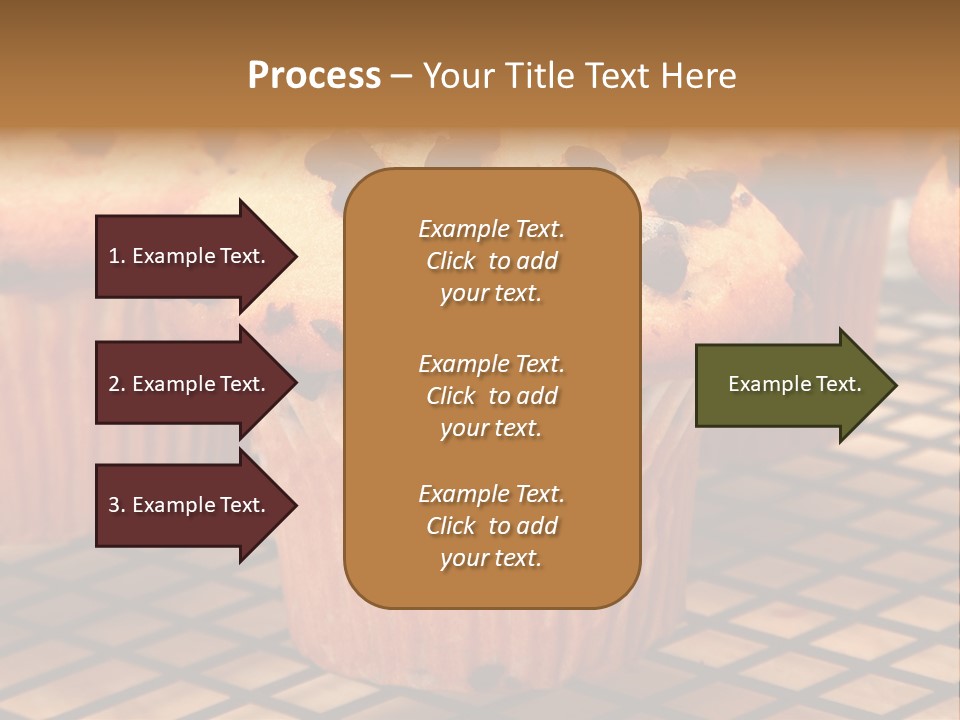 Process – Your Title Text Here

1. Example Text.

2. Example Text.

3. Example Text.

Example Text. Click to add your text.

Example Text. Click to add your text.

Example Text. Click to add your text.

Example Text.